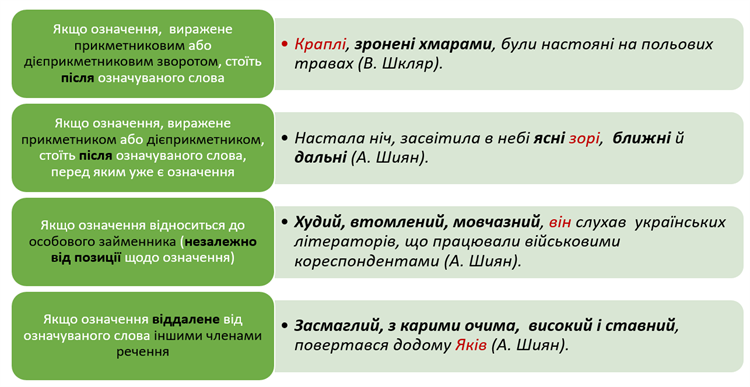 Якщо означення, виражене прикметниковим або дієприкметниковим зворотом, стоїть після означуваного слова

• Краплі, зронені хмарами, були настояні на польових травах (В. Шкляр).

Якщо означення, виражене прикметником або дієприкметником, стоїть після означуваного слова, перед яким уже є означення

• Настала ніч, засвітила в небі ясні зорі, ближні й дальні (А. Шиян).

Якщо означення відноситься до особового займенника (незалежно від позиції щодо означення)

• Худий, втомлений, мовчазний, він слухав українських літераторів, що працювали військовими кореспондентами (А. Шиян).

Якщо означення віддалене від означуваного слова іншими членами речення

• Засмаглий, з карими очима, високий і ставний, повертався додому Яків (А. Шиян).